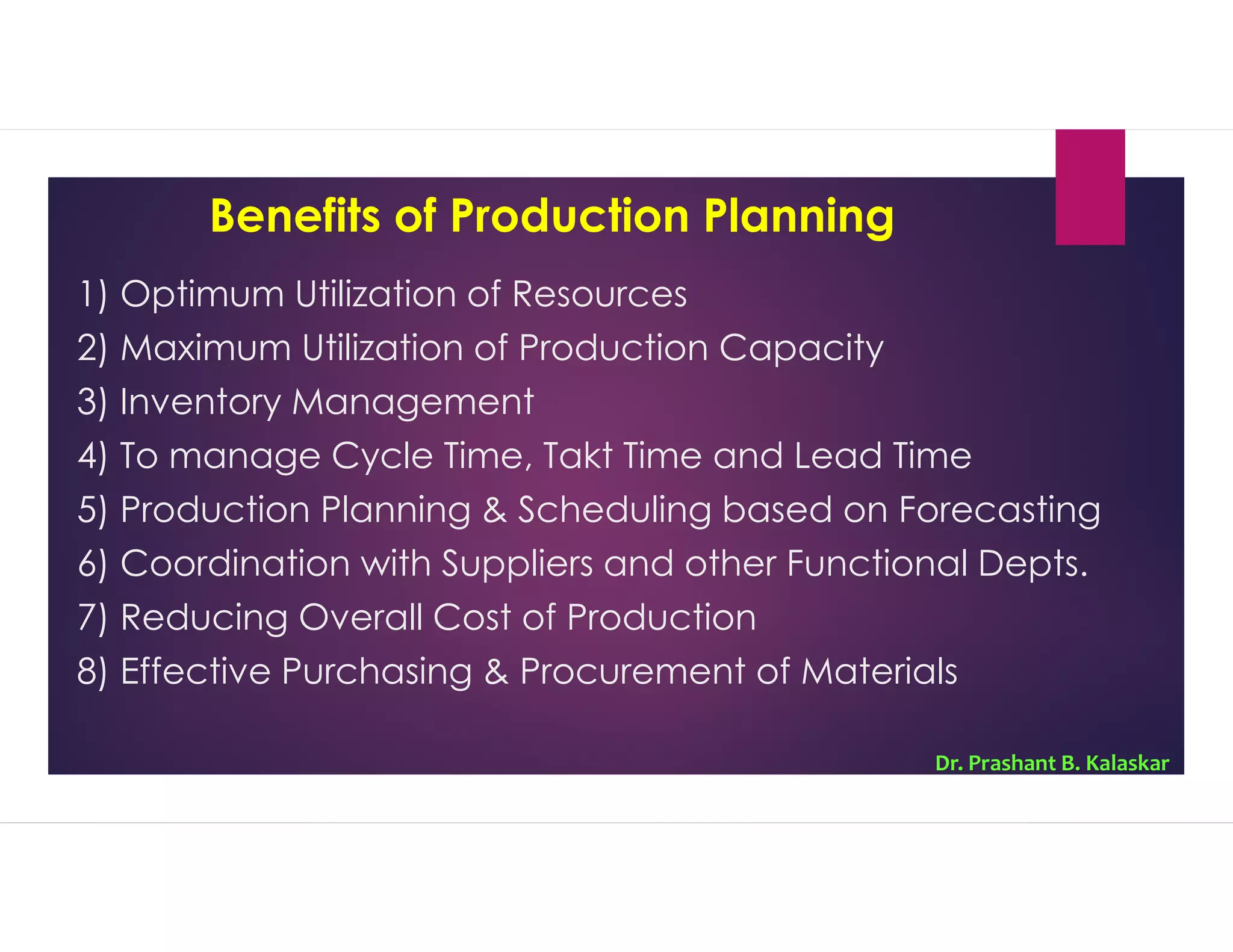 Benefits of Production Planning

1) Optimum Utilization of Resources
2) Maximum Utilization of Production Capacity
3) Inventory Management
4) To manage Cycle Time, Takt Time and Lead Time
5) Production Planning & Scheduling based on Forecasting
6) Coordination with Suppliers and other Functional Depts.
7) Reducing Overall Cost of Production
8) Effective Purchasing & Procurement of Materials

Dr. Prashant B. Kalaskar